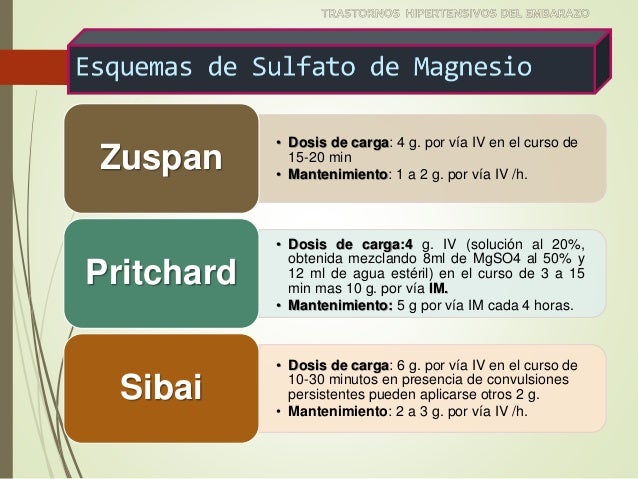 TRASTORNOS HIPERTENSIVOS DEL EMBARAZO

Esquemas de Sulfato de Magnesio

Zuspan

• Dosis de carga: 4 g. por vía IV en el curso de 15-20 min
• Mantenimiento: 1 a 2 g. por vía IV /h.

Pritchard

• Dosis de carga:4 g. IV (solución al 20%, obtenida mezclando 8ml de MgSO4 al 50% y 12 ml de agua estéril) en el curso de 3 a 15 min mas 10 g. por vía IM.
• Mantenimiento: 5 g por vía IM cada 4 horas.

Sibai

• Dosis de carga: 6 g. por vía IV en el curso de 10-30 minutos en presencia de convulsiones persistentes pueden aplicarse otros 2 g.
• Mantenimiento: 2 a 3 g. por vía IV /h.